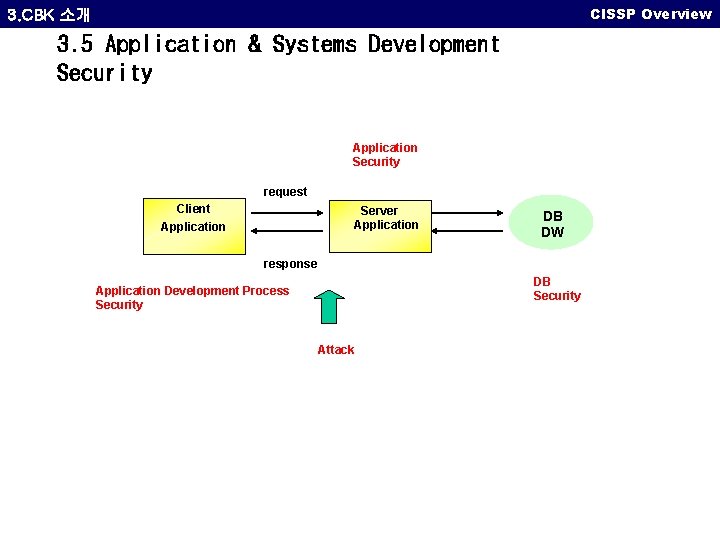 3.CBK 소개

CISSP Overview

3.5 Application & Systems Development Security

Application Security

request

Client Application

Server Application

DB DW

response

Application Development Process Security

DB Security

Attack